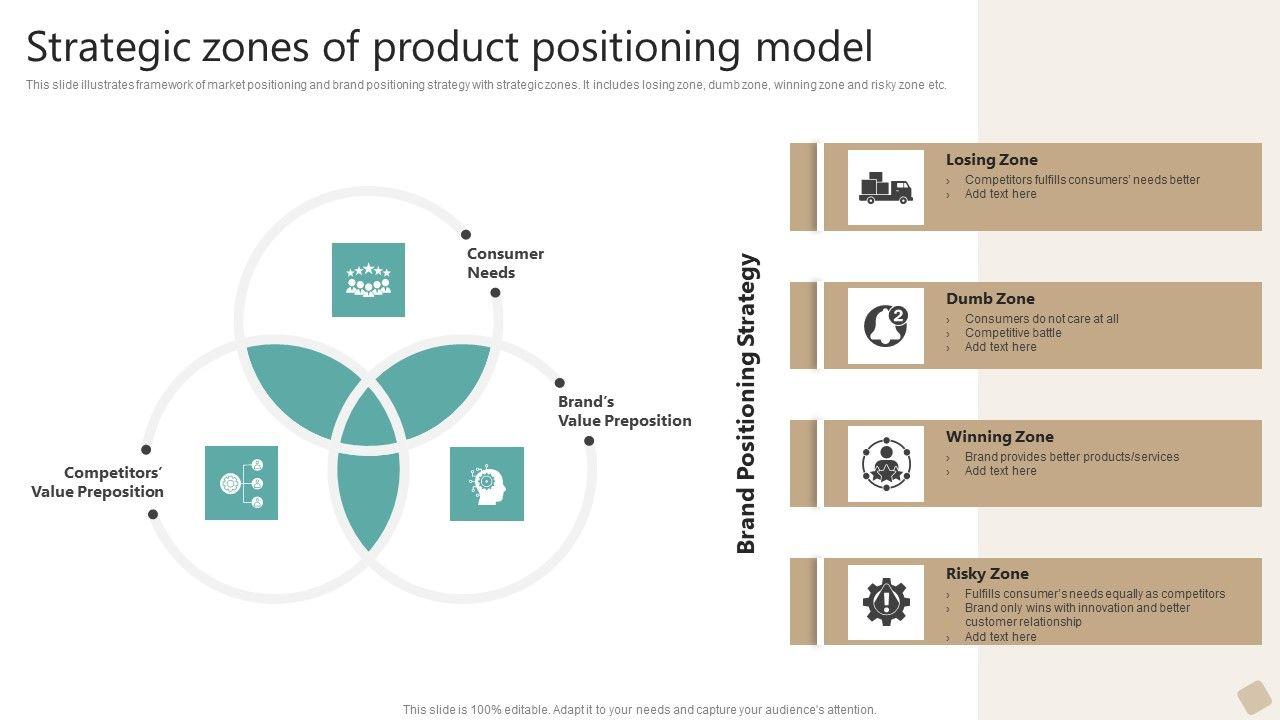 Strategic zones of product positioning model

This slide illustrates framework of market positioning and brand positioning strategy with strategic zones. It includes losing zone, dumb zone, winning zone and risky zone etc.

Consumer Needs

Brand's Value Preposition

Competitors' Value Preposition

Brand Positioning Strategy

Losing Zone
› Competitors fulfills consumers' needs better
› Add text here

Dumb Zone
› Consumers do not care at all
› Competitive battle
› Add text here

Winning Zone
› Brand provides better products/services
› Add text here

Risky Zone
› Fulfills consumer's needs equally as competitors
› Brand only wins with innovation and better customer relationship
› Add text here

This slide is 100% editable. Adapt it to your needs and capture your audience's attention.